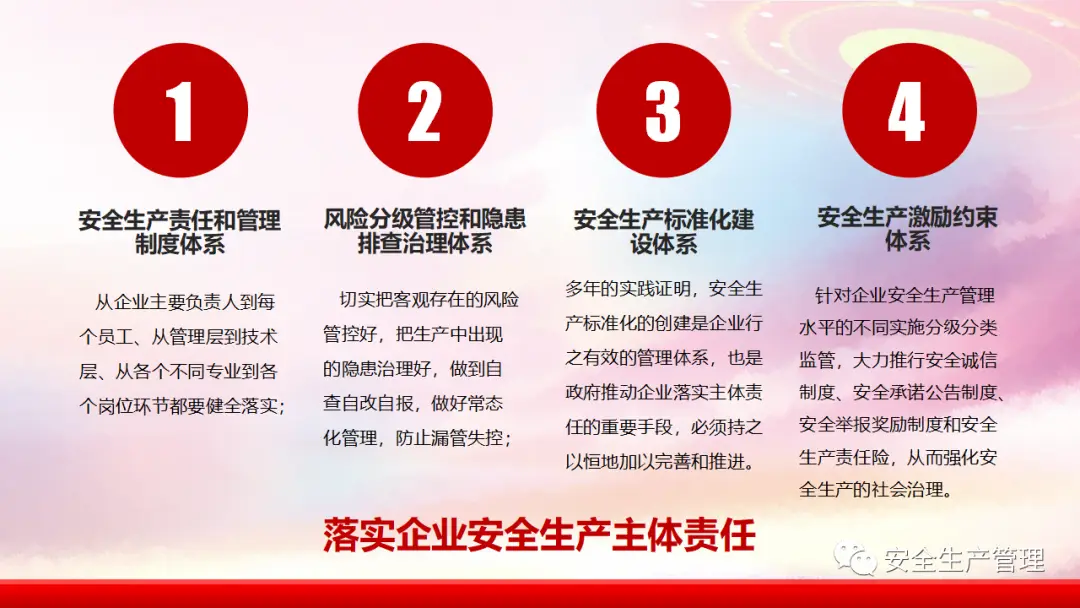 1

安全生产责任和管理制度体系

从企业主要负责人到每个员工、从管理层到技术层、从各个不同专业到各个岗位环节都要健全落实；

2

风险分级管控和隐患排查治理体系

切实把客观存在的风险管控好，把生产中出现的隐患治理好，做到自查自改自报，做好常态化管理，防止漏管失控；

3

安全生产标准化建设体系

多年的实践证明，安全生产标准化的创建是企业行之有效的管理体系，也是政府推动企业落实主体责任的重要手段，必须持之以恒地加以完善和推进。

4

安全生产激励约束体系

针对企业安全生产管理水平的不同实施分级分类监管，大力推行安全诚信制度、安全承诺公告制度、安全举报奖励制度和安全生产责任险，从而强化安全生产的社会治理。

落实企业安全生产主体责任

安全生产管理